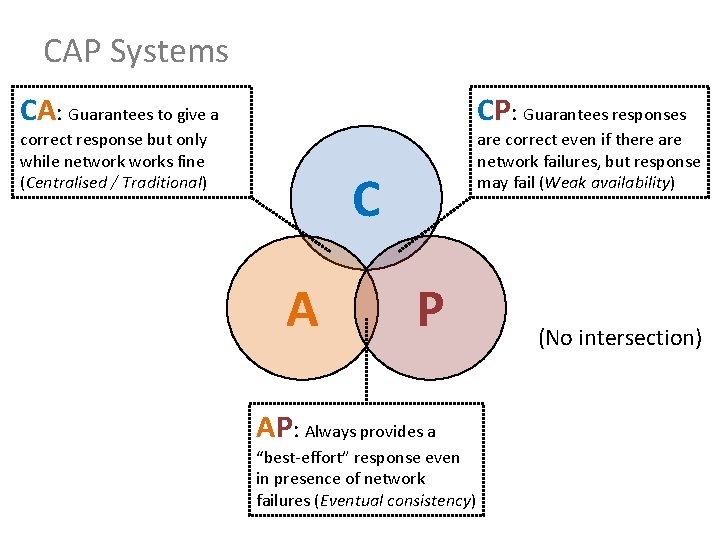 CAP Systems

CA: Guarantees to give a correct response but only while network works fine (Centralised / Traditional)

CP: Guarantees responses are correct even if there are network failures, but response may fail (Weak availability)

C

A

P

(No intersection)

AP: Always provides a "best-effort" response even in presence of network failures (Eventual consistency)